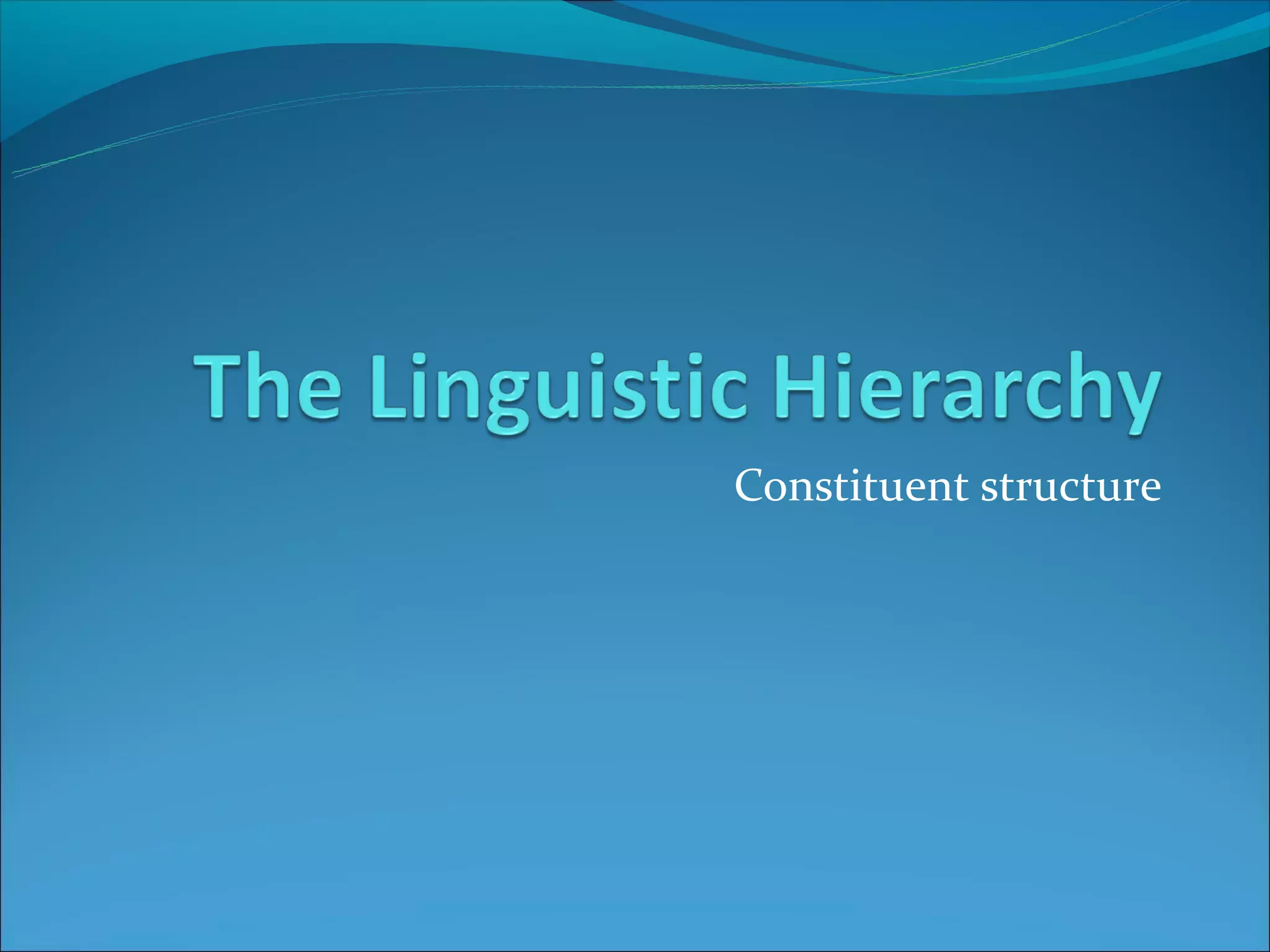 The Linguistic Hierarchy

Constituent structure